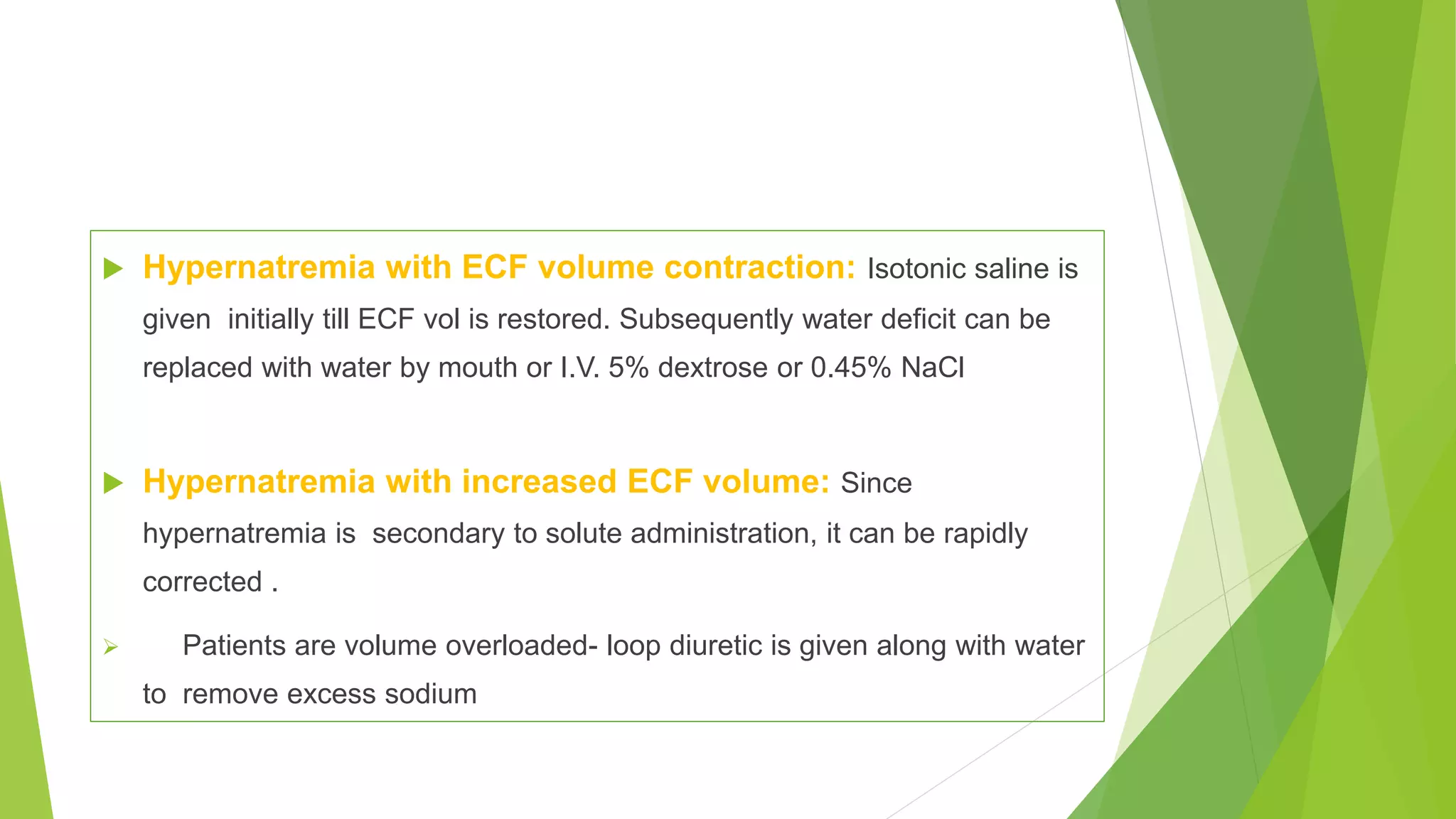 Hypernatremia with ECF volume contraction: Isotonic saline is given initially till ECF vol is restored. Subsequently water deficit can be replaced with water by mouth or I.V. 5% dextrose or 0.45% NaCl

Hypernatremia with increased ECF volume: Since hypernatremia is secondary to solute administration, it can be rapidly corrected .

Patients are volume overloaded- loop diuretic is given along with water to remove excess sodium